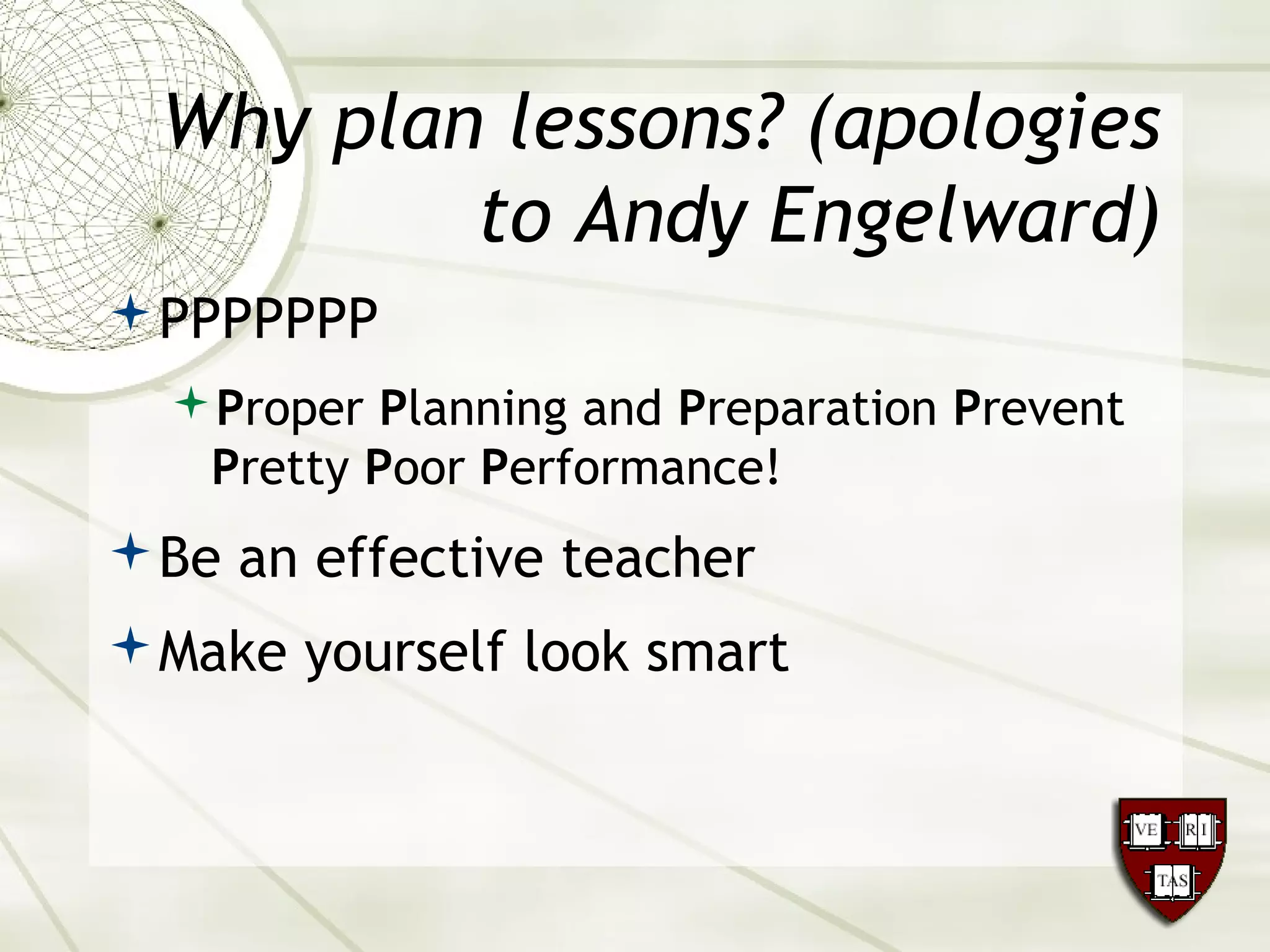 Why plan lessons? (apologies to Andy Engelward)

PPPPPPP

Proper Planning and Preparation Prevent Pretty Poor Performance!

Be an effective teacher

Make yourself look smart

VE RI TAS